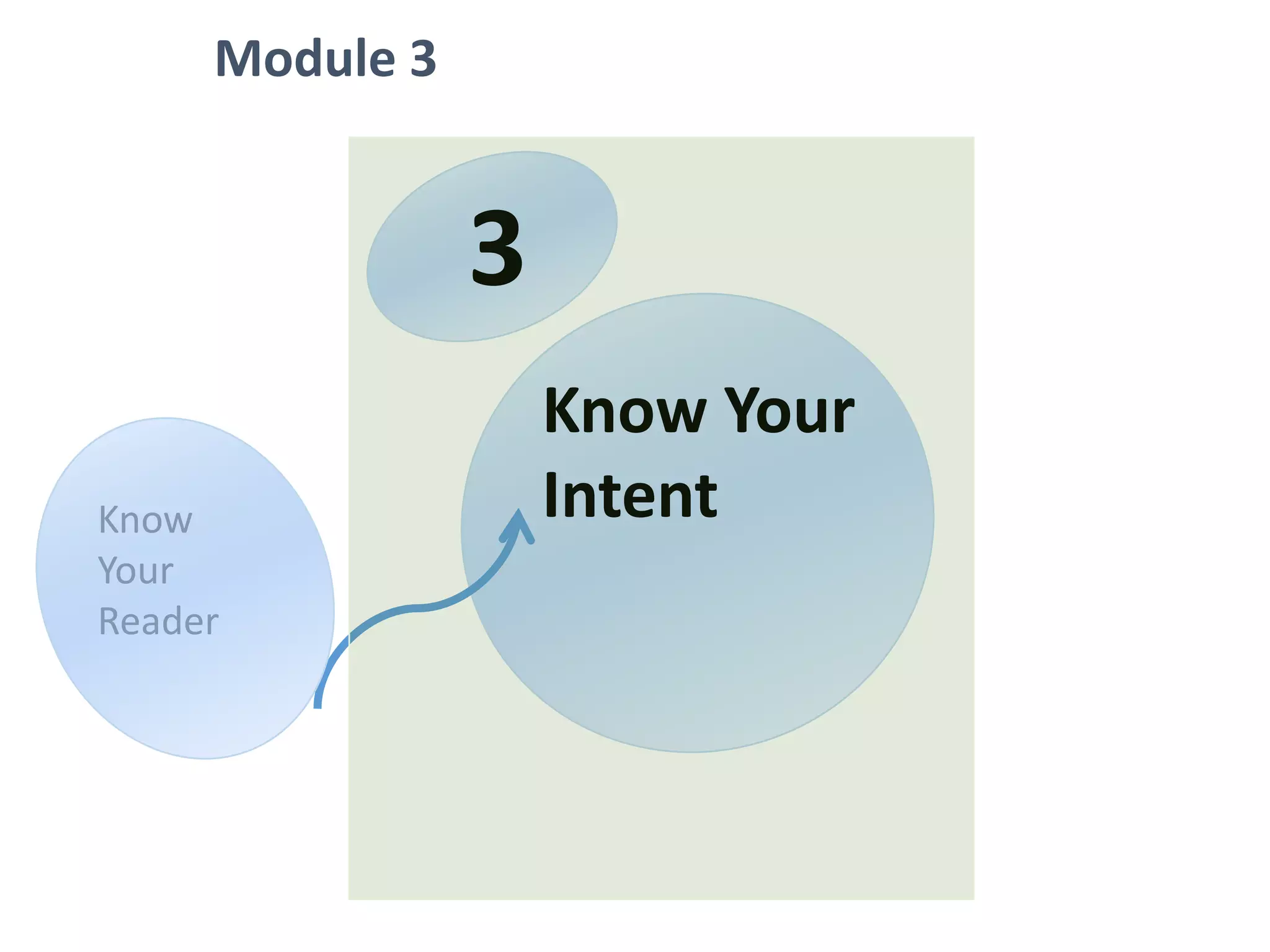 Module 3

3

Know Your Intent

Know Your Reader